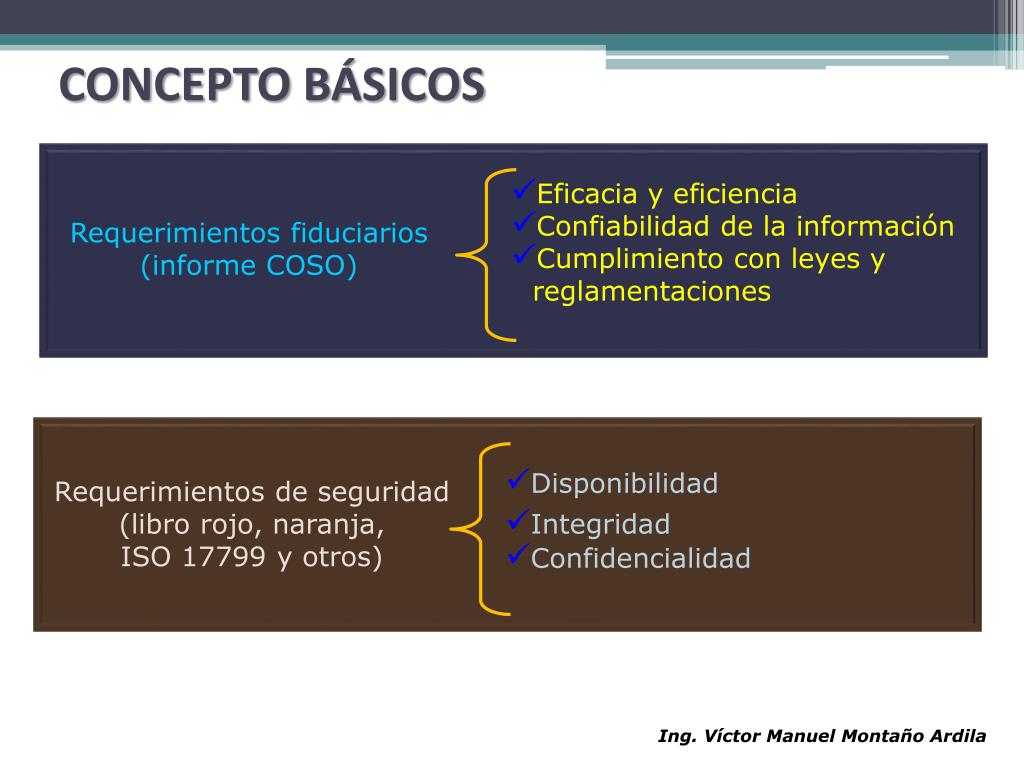 CONCEPTO BÁSICOS

Requerimientos fiduciarios (informe COSO)

✓Eficacia y eficiencia
✓Confiabilidad de la información
✓Cumplimiento con leyes y reglamentaciones

Requerimientos de seguridad (libro rojo, naranja, ISO 17799 y otros)

✓Disponibilidad
✓Integridad
✓Confidencialidad

Ing. Víctor Manuel Montaño Ardila